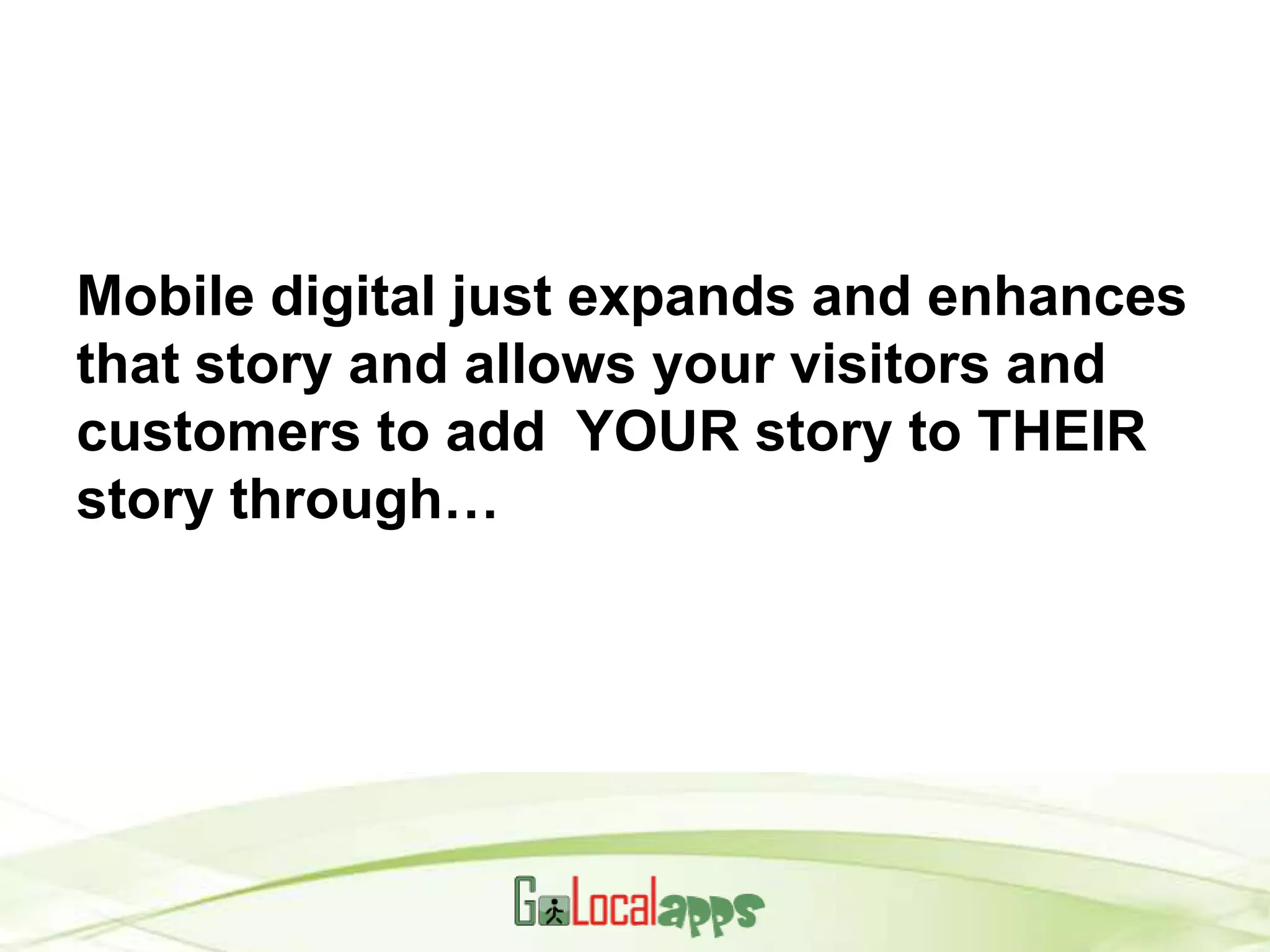 Mobile digital just expands and enhances that story and allows your visitors and customers to add  YOUR story to THEIR story through…

GoLocalapps